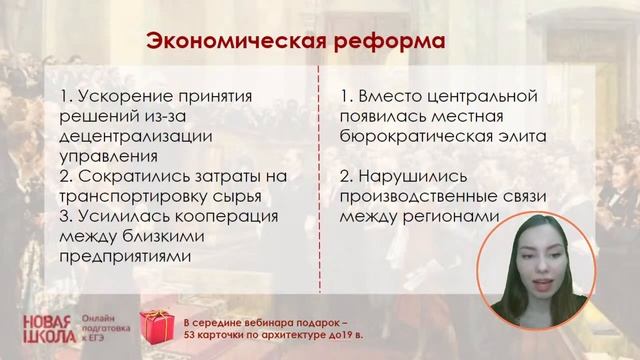 Экономическая реформа

1. Ускорение принятия решений из-за децентрализации управления
2. Сократились затраты на транспортировку сырья
3. Усилилась кооперация между близкими предприятиями

1. Вместо центральной появилась местная бюрократическая элита

2. Нарушились производственные связи между регионами

НОВАЯ ШКОЛА Онлайн подготовка к ЕГЭ

В середине вебинара подарок – 53 карточки по архитектуре до19 в.